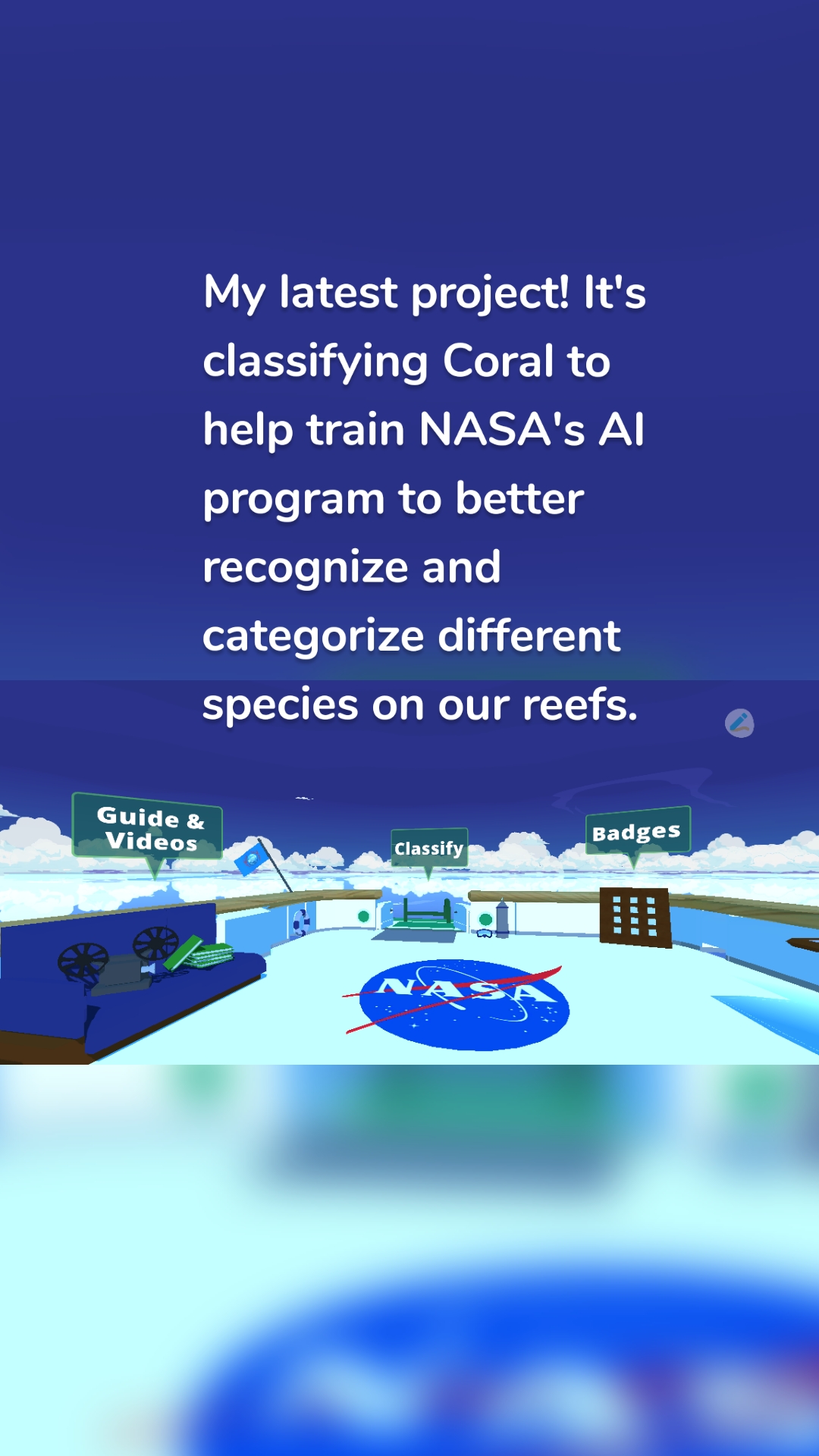 My latest project! It's classifying Coral to help train NASA's AI program to better recognize and categorize different species on our reefs.

Guide & Videos

Classify

Badges

NASA